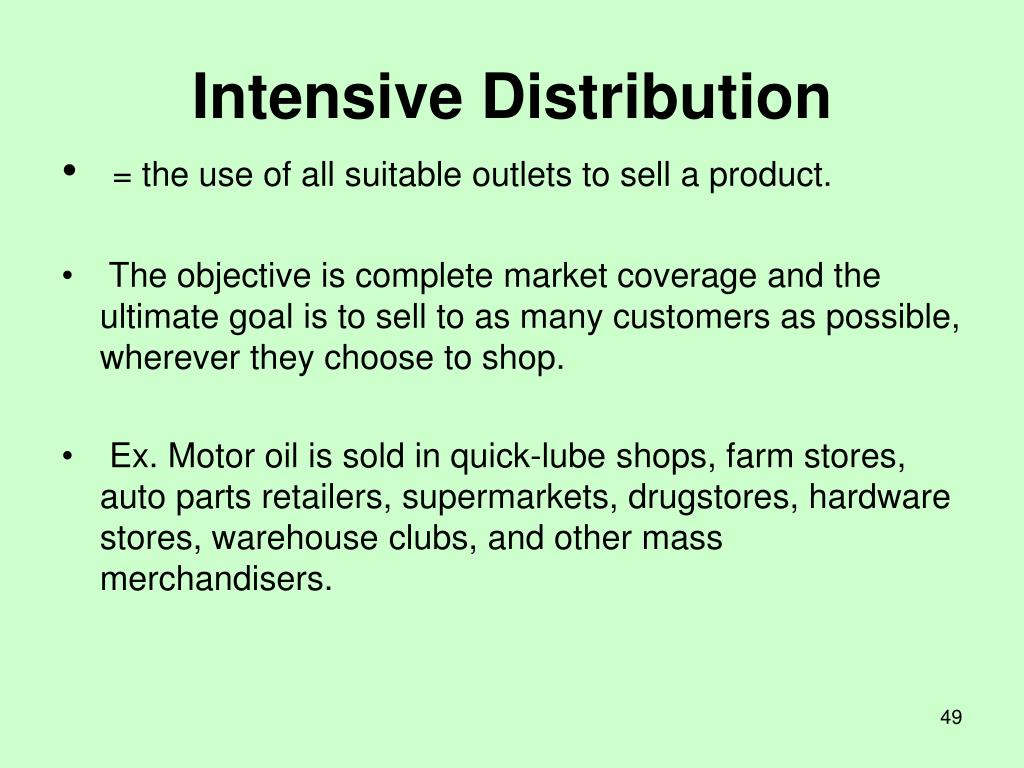 Intensive Distribution

• = the use of all suitable outlets to sell a product.

• The objective is complete market coverage and the ultimate goal is to sell to as many customers as possible, wherever they choose to shop.

• Ex. Motor oil is sold in quick-lube shops, farm stores, auto parts retailers, supermarkets, drugstores, hardware stores, warehouse clubs, and other mass merchandisers.

49